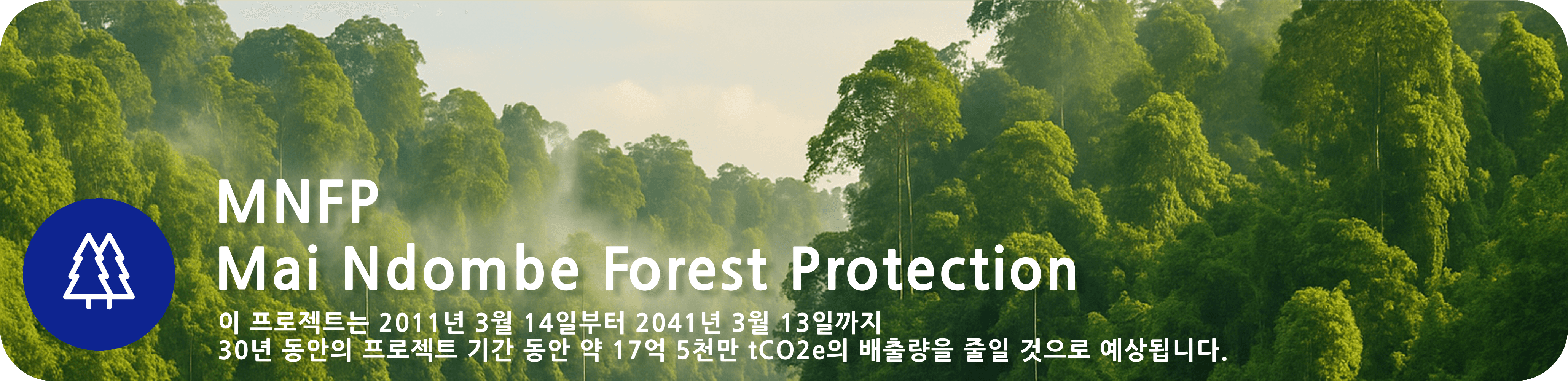 MNFP
Mai Ndombe Forest Protection

이 프로젝트는 2011년 3월 14일부터 2041년 3월 13일까지 30년 동안의 프로젝트 기간 동안 약 17억 5천만 tCO2e의 배출량을 줄일 것으로 예상됩니다.